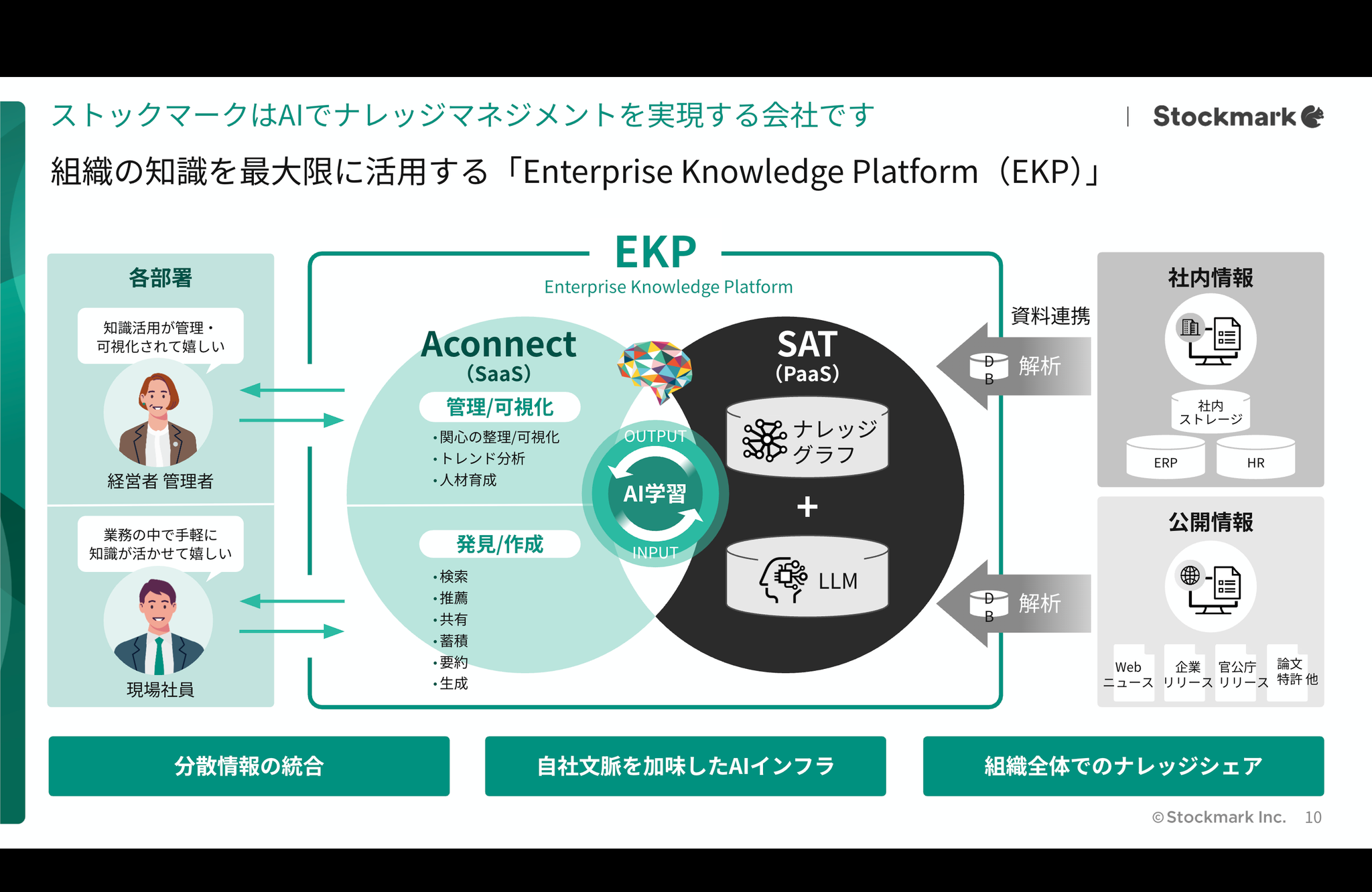 ストックマークはAIでナレッジマネジメントを実現する会社です

Stockmark

組織の知識を最大限に活用する「Enterprise Knowledge Platform（EKP）」

各部署

知識活用が管理・可視化されて嬉しい

経営者 管理者

業務の中で手軽に知識が活かせて嬉しい

現場社員

EKP
Enterprise Knowledge Platform

Aconnect
(SaaS)

管理/可視化
・関心の整理/可視化
・トレンド分析
・人材育成

発見/作成
・検索
・推薦
・共有
・蓄積
・要約
・生成

OUTPUT
AI学習
INPUT

SAT
(PaaS)

ナレッジグラフ

+

LLM

資料連携

DB 解析

DB 解析

社内情報

社内ストレージ

ERP

HR

公開情報

Web ニュース

企業 リリース

官公庁 リリース

論文 特許 他

分散情報の統合

自社文脈を加味したAIインフラ

組織全体でのナレッジシェア

©Stockmark Inc. 10